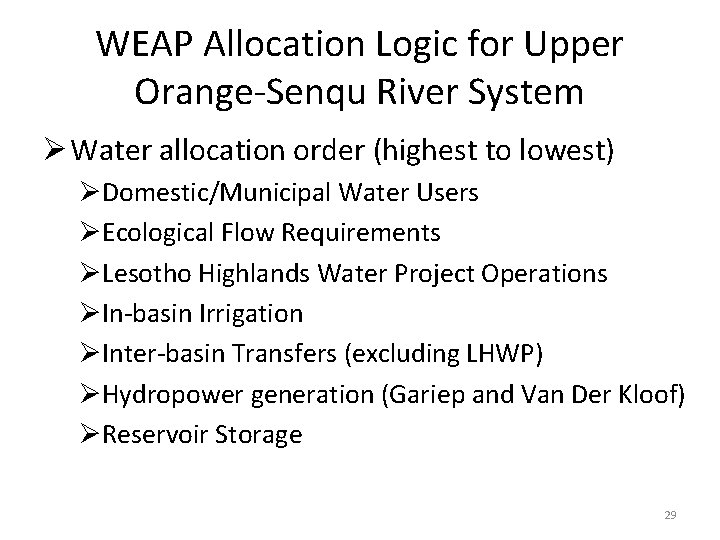 WEAP Allocation Logic for Upper Orange-Senqu River System

➢ Water allocation order (highest to lowest)

➢ Domestic/Municipal Water Users

➢ Ecological Flow Requirements

➢ Lesotho Highlands Water Project Operations

➢ In-basin Irrigation

➢ Inter-basin Transfers (excluding LHWP)

➢ Hydropower generation (Gariep and Van Der Kloof)

➢ Reservoir Storage

29